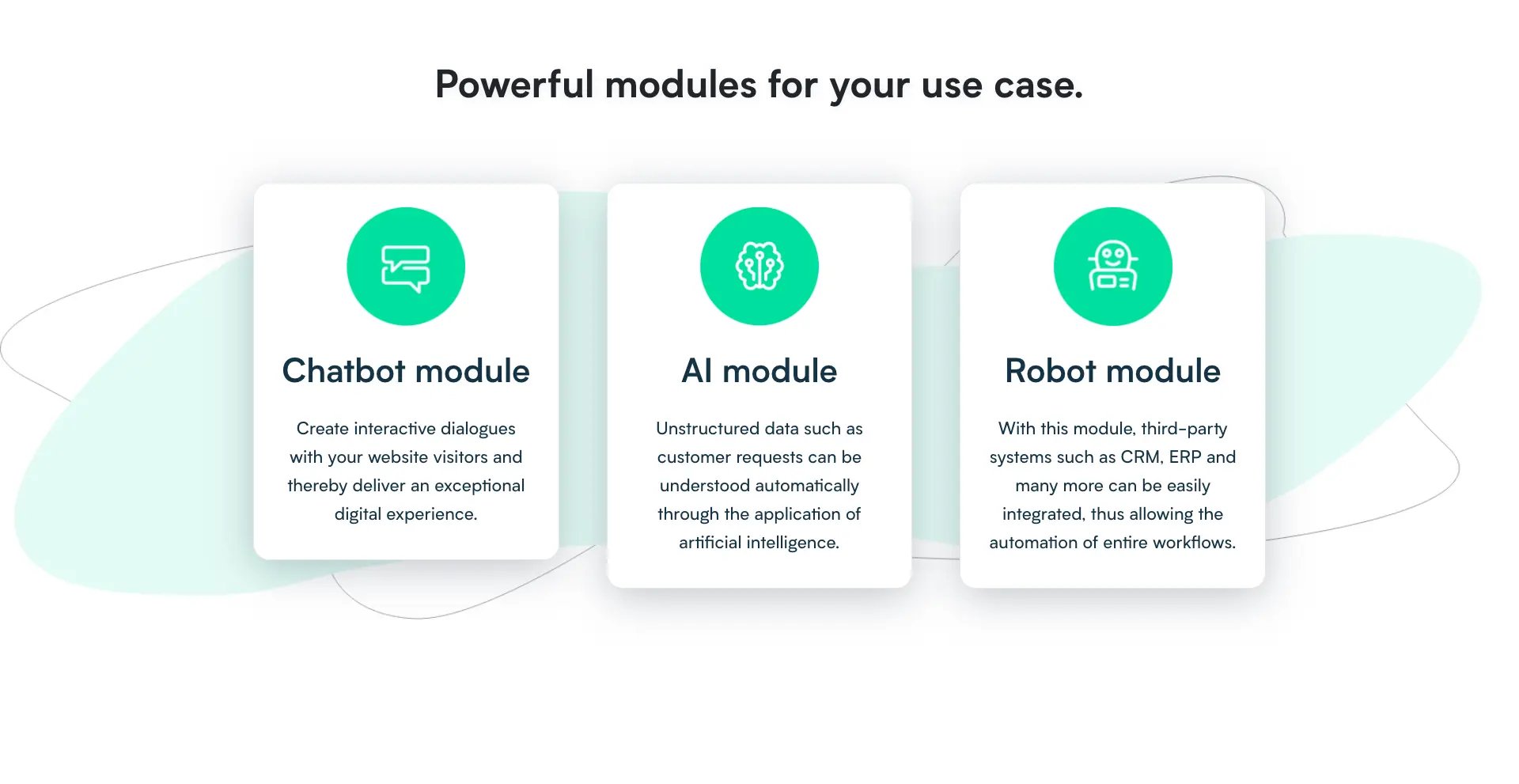 Powerful modules for your use case.

Chatbot module

Create interactive dialogues with your website visitors and thereby deliver an exceptional digital experience.

AI module

Unstructured data such as customer requests can be understood automatically through the application of artificial intelligence.

Robot module

With this module, third-party systems such as CRM, ERP and many more can be easily integrated, thus allowing the automation of entire workflows.